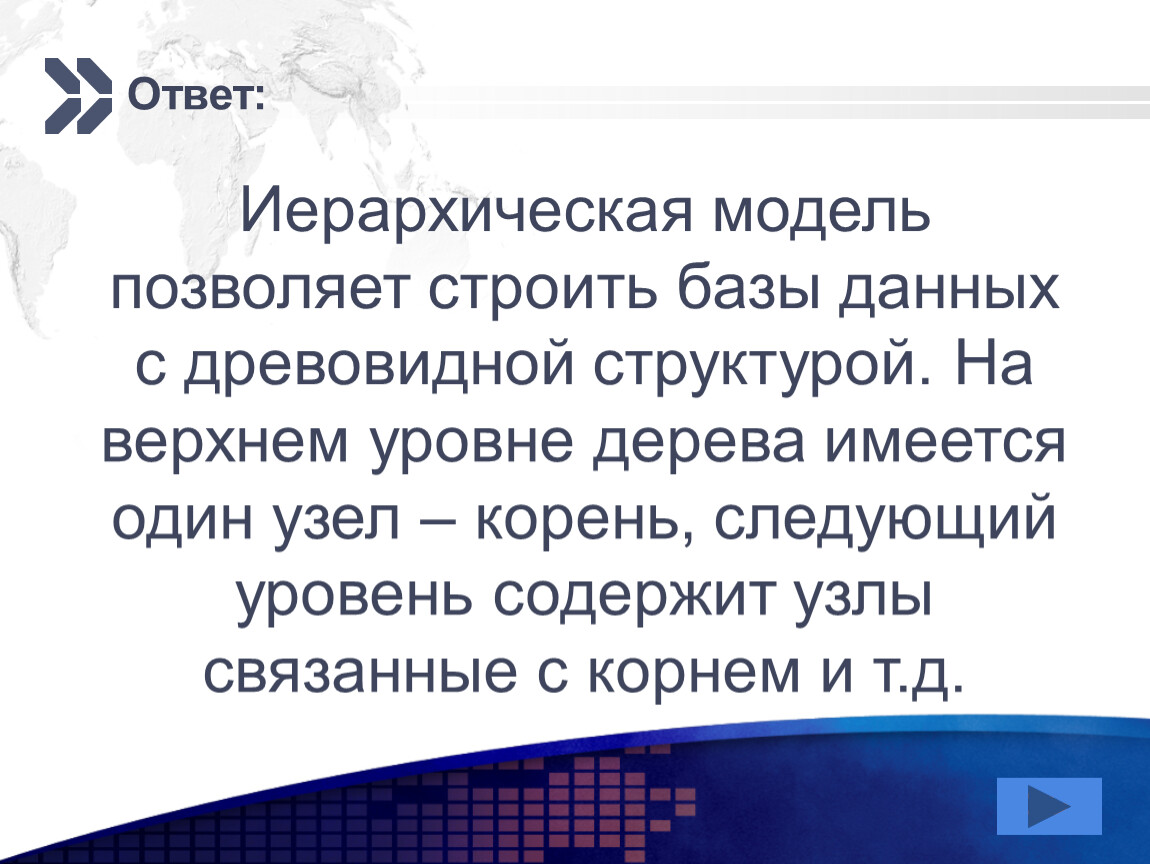 Ответ:

Иерархическая модель позволяет строить базы данных с древовидной структурой. На верхнем уровне дерева имеется один узел – корень, следующий уровень содержит узлы связанные с корнем и т.д.